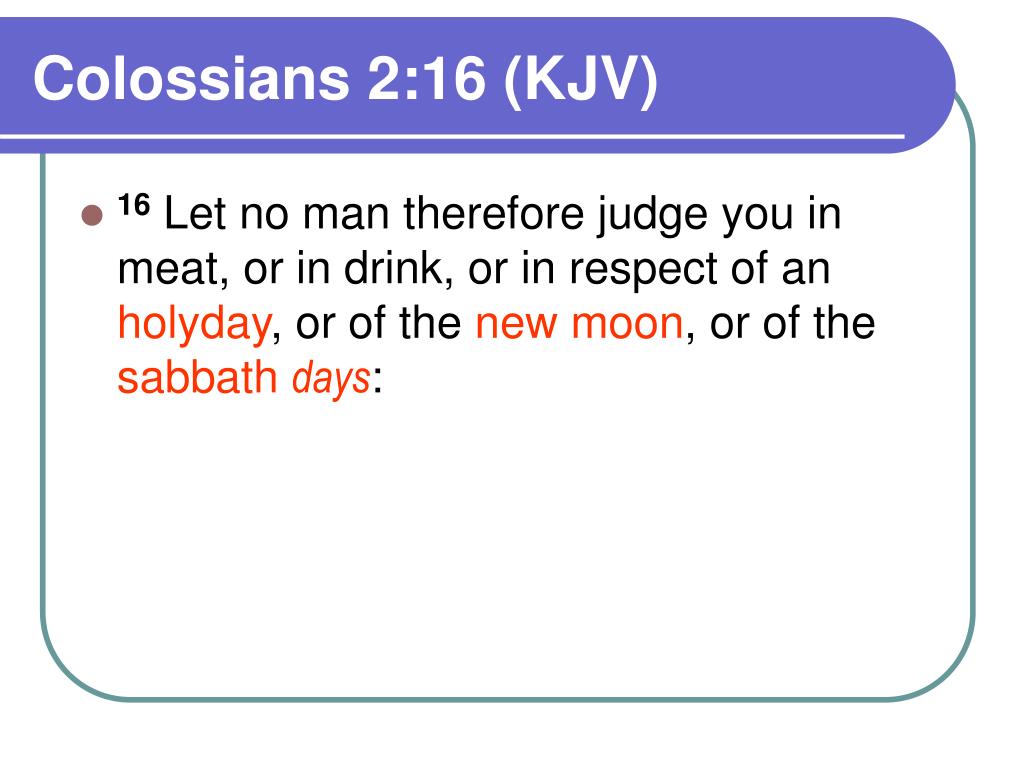 Colossians 2:16 (KJV)

16 Let no man therefore judge you in meat, or in drink, or in respect of an holyday, or of the new moon, or of the sabbath days: